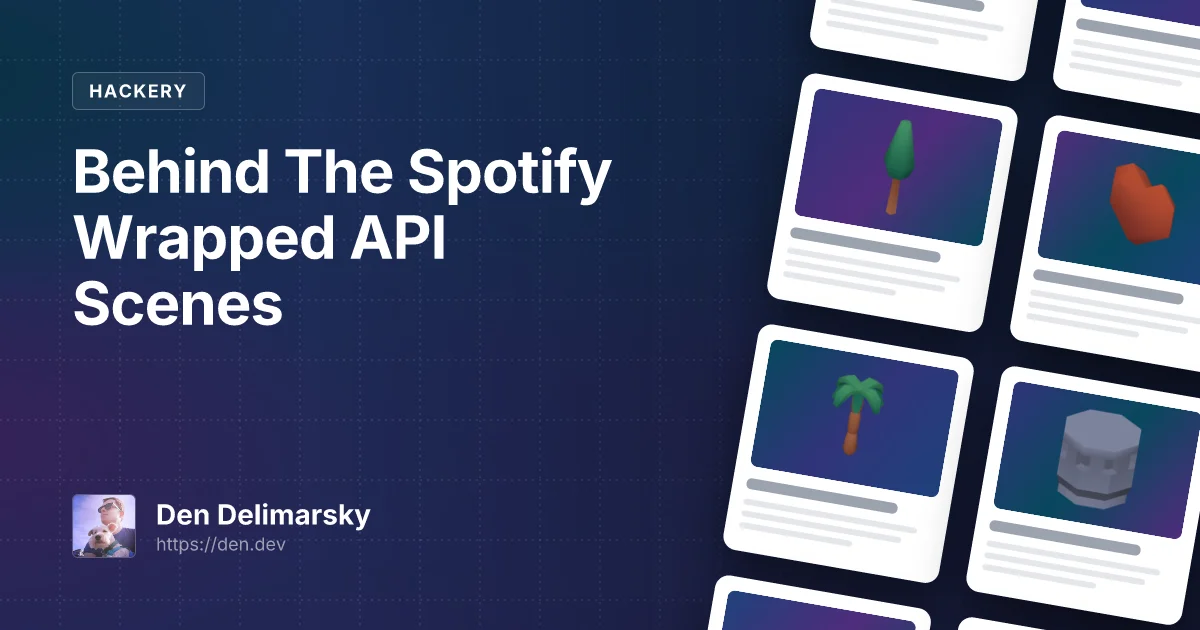 HACKERY

Behind The Spotify Wrapped API Scenes

Den Delimarsky
https://den.dev